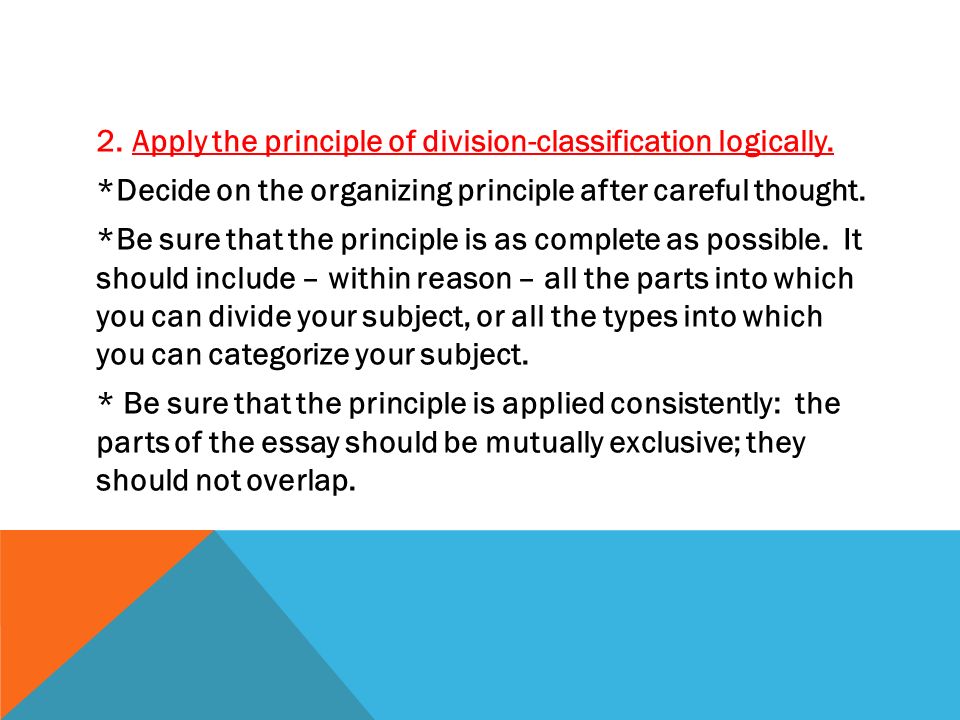 2. Apply the principle of division-classification logically.

*Decide on the organizing principle after careful thought.

*Be sure that the principle is as complete as possible. It should include – within reason – all the parts into which you can divide your subject, or all the types into which you can categorize your subject.

* Be sure that the principle is applied consistently: the parts of the essay should be mutually exclusive; they should not overlap.